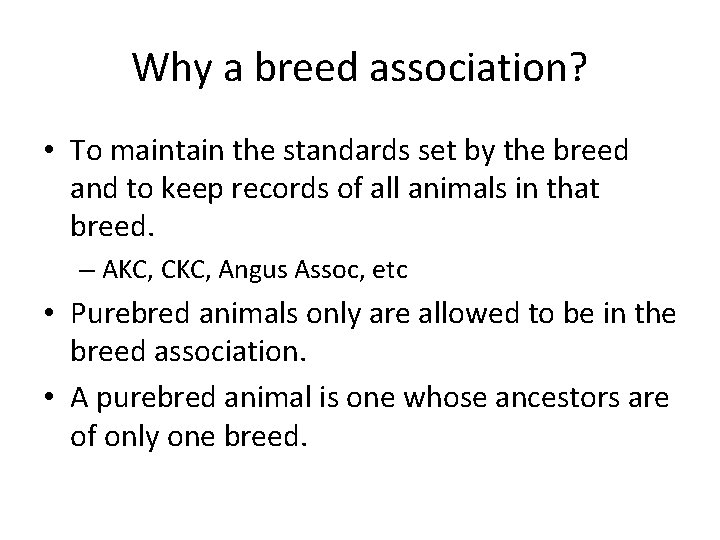 Why a breed association?

• To maintain the standards set by the breed and to keep records of all animals in that breed.
– AKC, CKC, Angus Assoc, etc
• Purebred animals only are allowed to be in the breed association.
• A purebred animal is one whose ancestors are of only one breed.